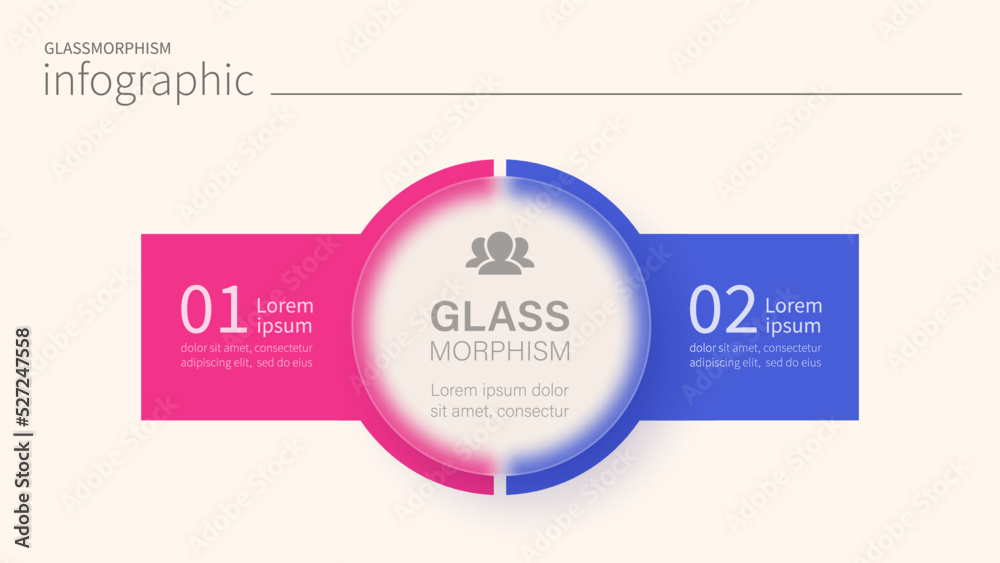 GLASSMORPHISM
infographic

01 Lorem ipsum
dolor sit amet, consectetur adipiscing elit, sed do eius

GLASS
MORPHISM
Lorem ipsum dolor sit amet, consectur

02 Lorem ipsum
dolor sit amet, consectetur adipiscing elit, sed do eius

Adobe Stock | #527247558